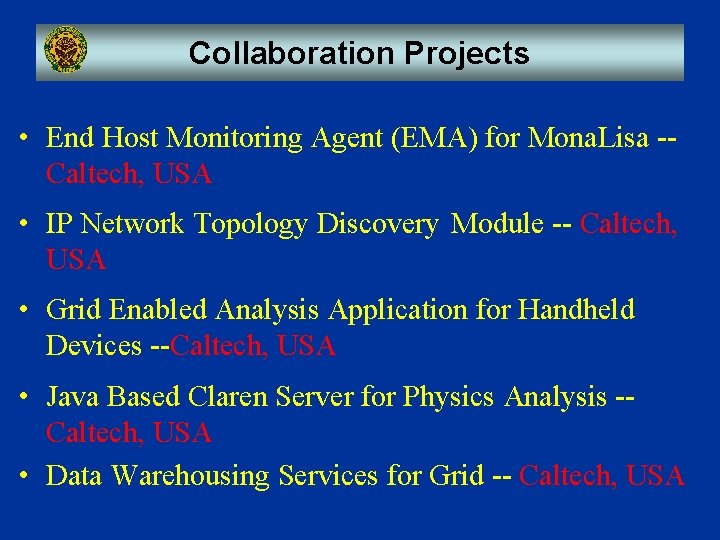 Collaboration Projects

• End Host Monitoring Agent (EMA) for MonaLisa -- Caltech, USA

• IP Network Topology Discovery Module -- Caltech, USA

• Grid Enabled Analysis Application for Handheld Devices --Caltech, USA

• Java Based Claren Server for Physics Analysis -- Caltech, USA

• Data Warehousing Services for Grid -- Caltech, USA